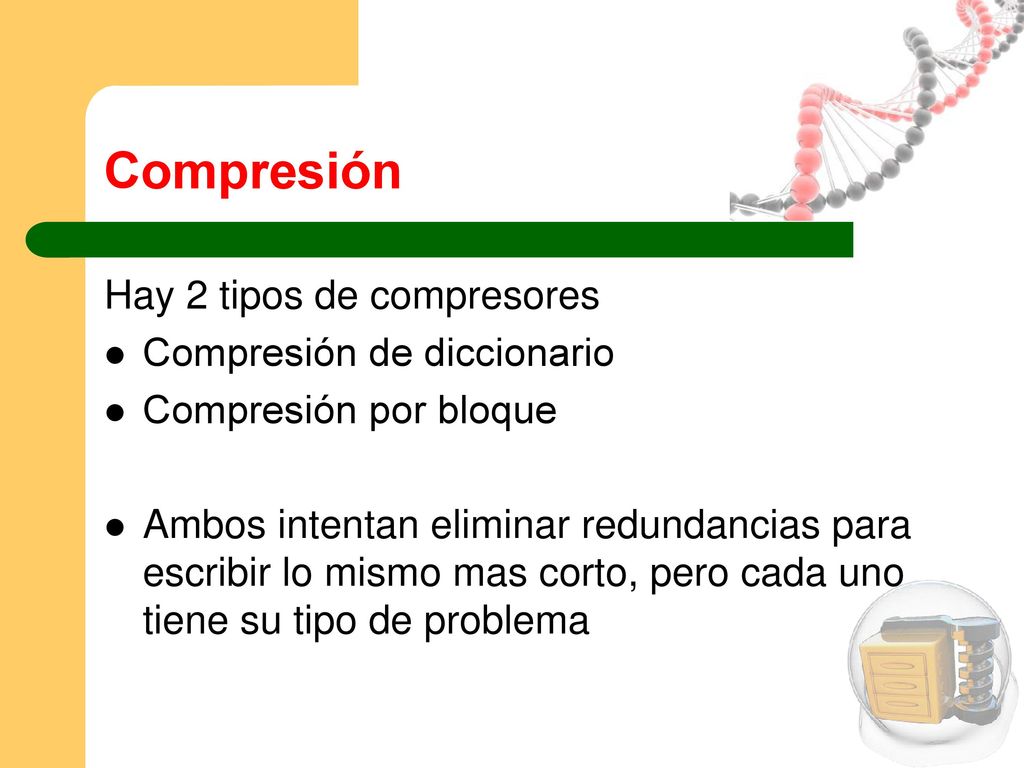 Compresión

Hay 2 tipos de compresores

- Compresión de diccionario
- Compresión por bloque

- Ambos intentan eliminar redundancias para escribir lo mismo mas corto, pero cada uno tiene su tipo de problema